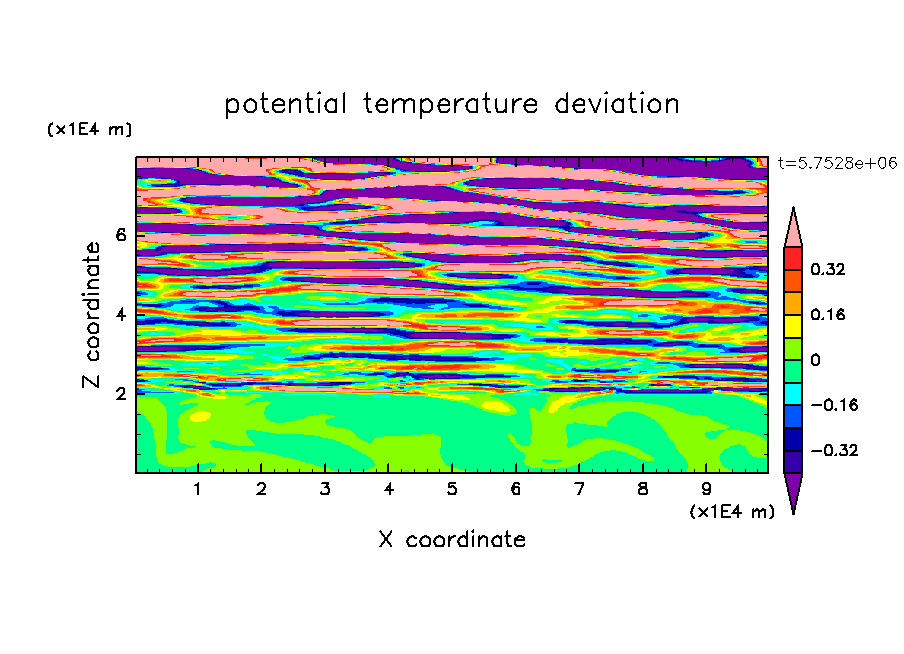 potential temperature deviation

(x1E4 m)

t=5.7528e+06

Z coordinate

6
4
2

0.32
0.16
0
−0.16
−0.32

1 2 3 4 5 6 7 8 9
(x1E4 m)

X coordinate